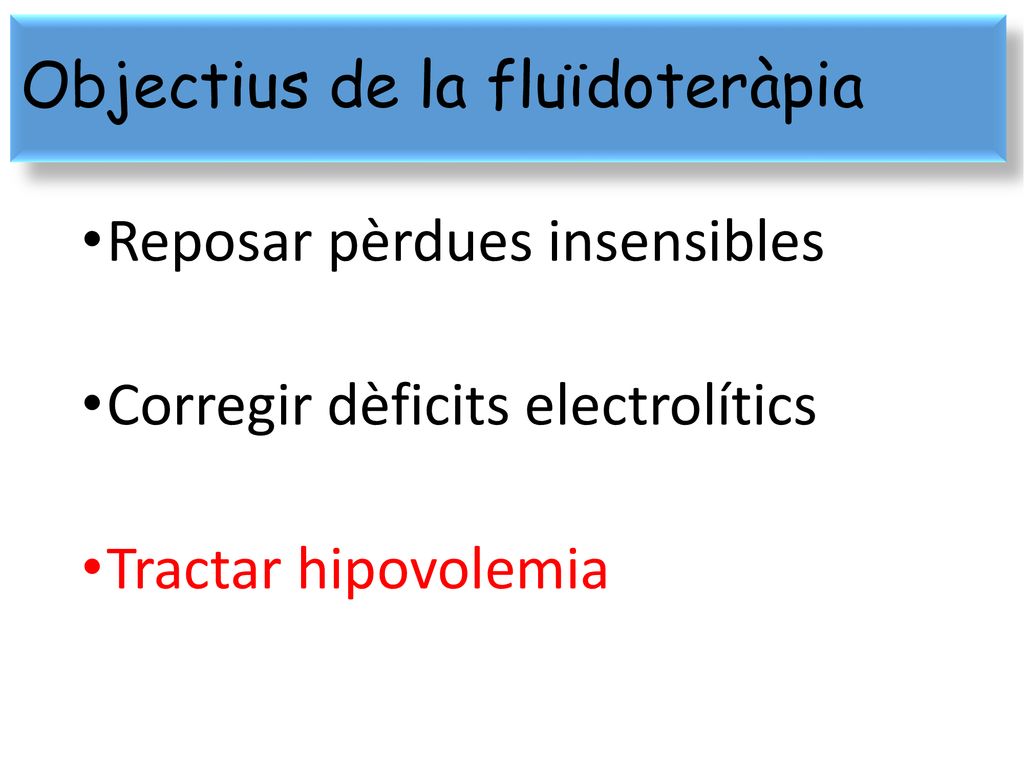 Objectius de la fluïdoteràpia

•Reposar pèrdues insensibles

•Corregir dèficits electrolítics

•Tractar hipovolemia